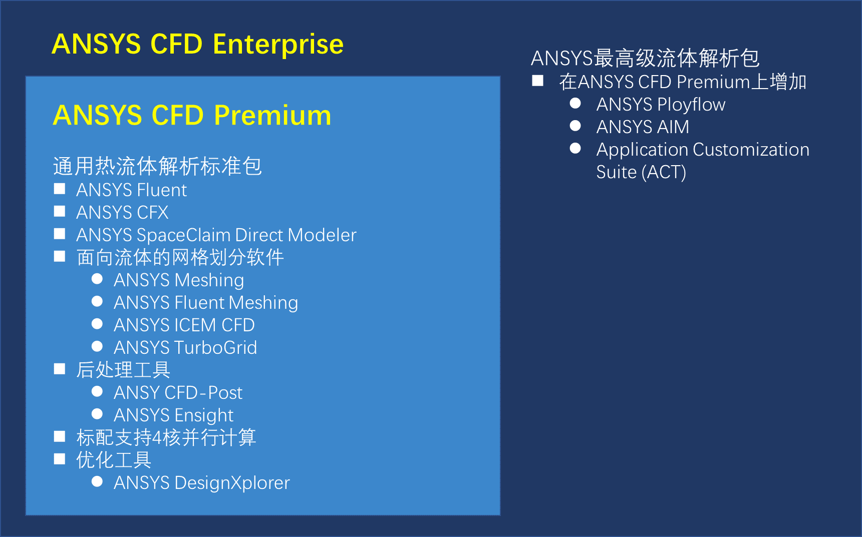 ANSYS CFD Enterprise

ANSYS CFD Premium

通用热流体解析标准包
■ ANSYS Fluent
■ ANSYS CFX
■ ANSYS SpaceClaim Direct Modeler
■ 面向流体的网格划分软件
● ANSYS Meshing
● ANSYS Fluent Meshing
● ANSYS ICEM CFD
● ANSYS TurboGrid
■ 后处理工具
● ANSY CFD-Post
● ANSYS Ensight
■ 标配支持4核并行计算
■ 优化工具
● ANSYS DesignXplorer

ANSYS最高级流体解析包
■ 在ANSYS CFD Premium上增加
● ANSYS Ployflow
● ANSYS AIM
● Application Customization Suite (ACT)